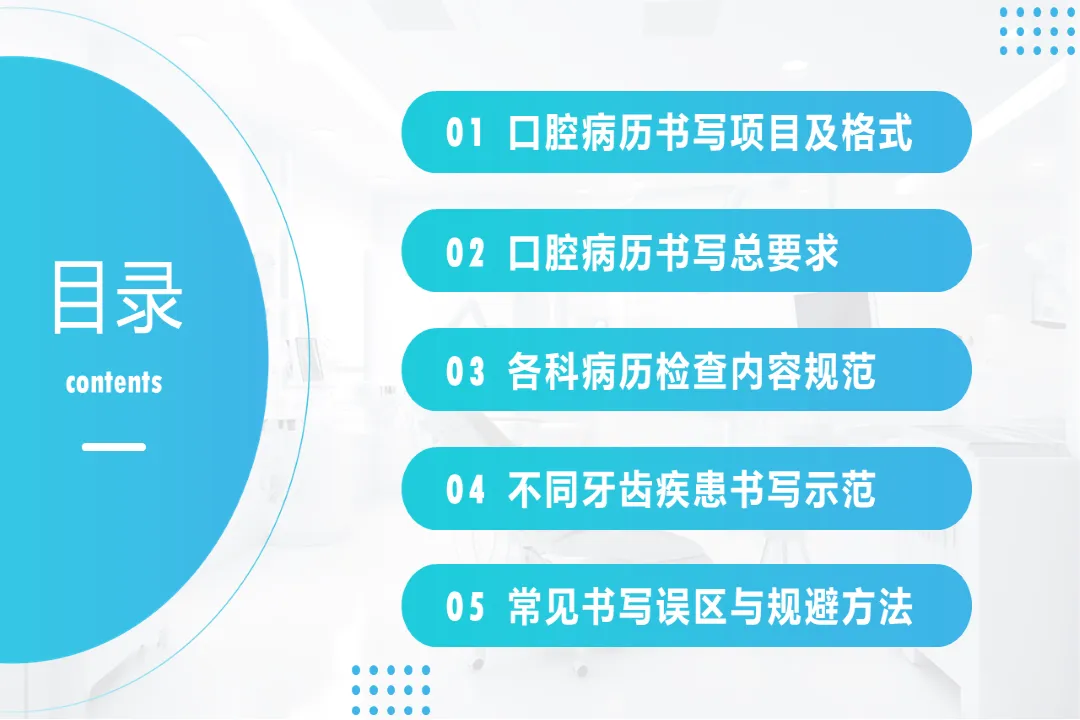 目录
contents

01 口腔病历书写项目及格式

02 口腔病历书写总要求

03 各科病历检查内容规范

04 不同牙齿疾患书写示范

05 常见书写误区与规避方法